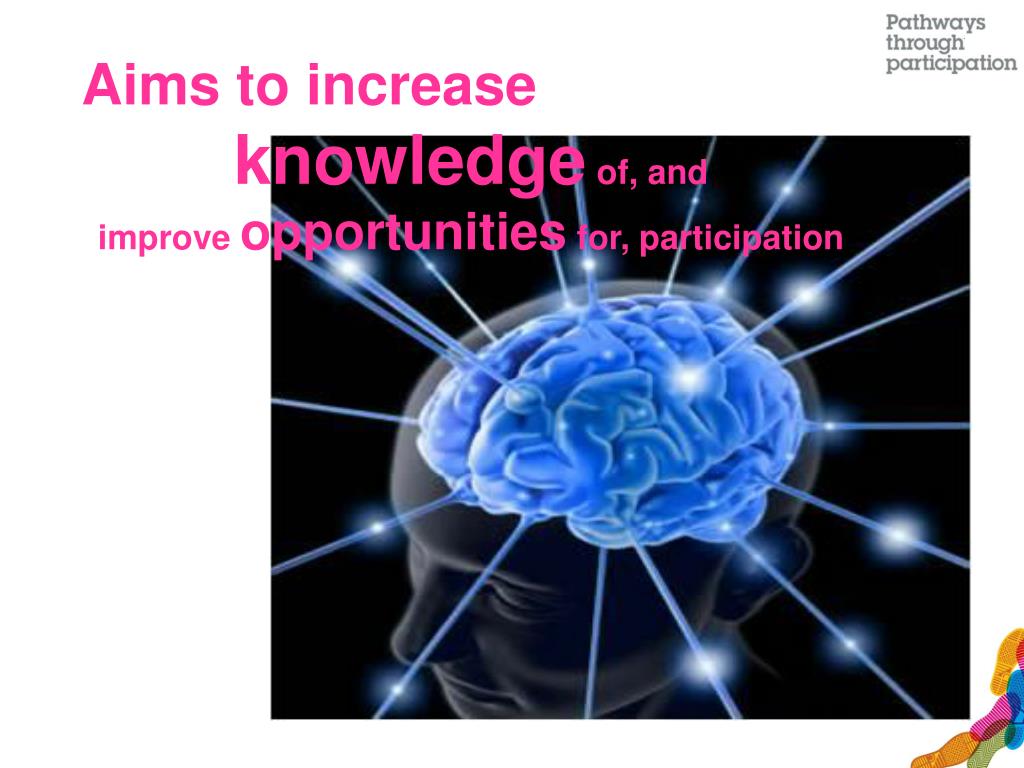 Pathways through participation

Aims to increase knowledge of, and improve opportunities for, participation